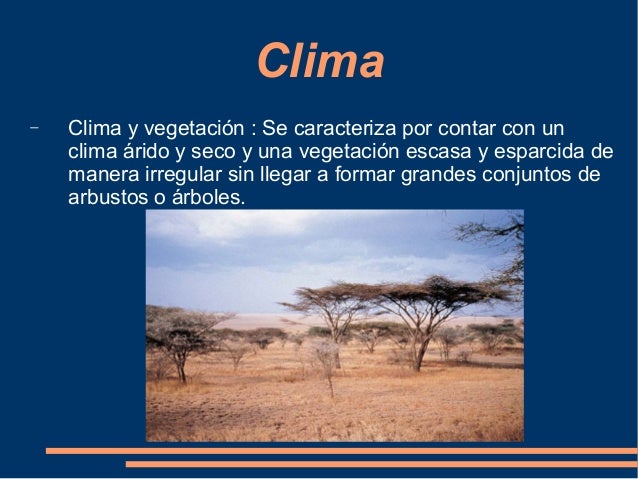 Clima

– Clima y vegetación : Se caracteriza por contar con un clima árido y seco y una vegetación escasa y esparcida de manera irregular sin llegar a formar grandes conjuntos de arbustos o árboles.